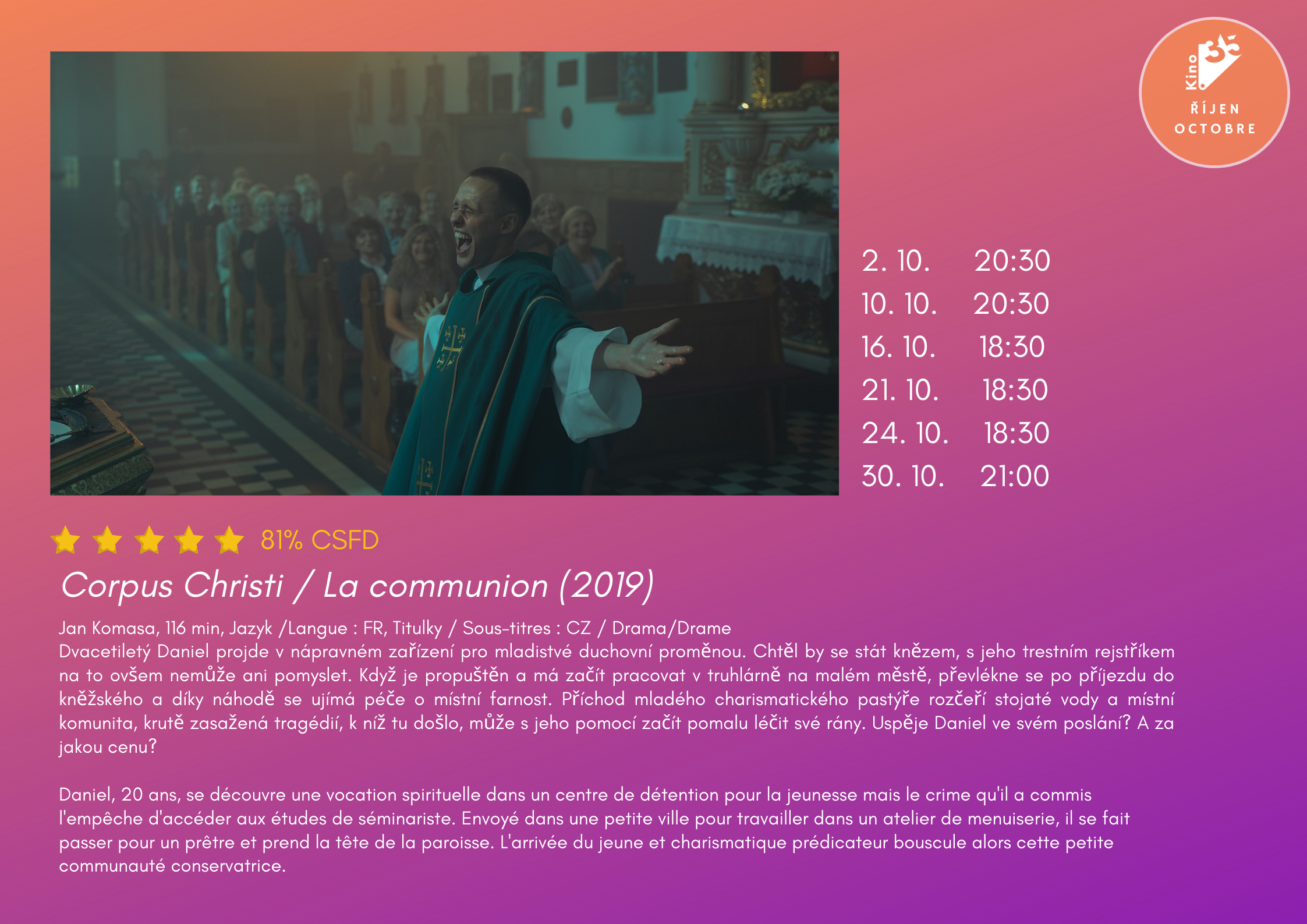 Kino 35

ŘÍJEN
OCTOBRE

2. 10. 20:30
10. 10. 20:30
16. 10. 18:30
21. 10. 18:30
24. 10. 18:30
30. 10. 21:00

81% CSFD

Corpus Christi / La communion (2019)

Jan Komasa, 116 min, Jazyk /Langue : FR, Titulky / Sous-titres : CZ / Drama/Drame
Dvacetiletý Daniel projde v nápravném zařízení pro mladistvé duchovní proměnou. Chtěl by se stát knězem, s jeho trestním rejstříkem na to ovšem nemůže ani pomyslet. Když je propuštěn a má začít pracovat v truhlárně na malém městě, převlékne se po příjezdu do kněžského a díky náhodě se ujímá péče o místní farnost. Příchod mladého charismatického pastýře rozčeří stojaté vody a místní komunita, krutě zasažená tragédií, k níž tu došlo, může s jeho pomocí začít pomalu léčit své rány. Uspěje Daniel ve svém poslání? A za jakou cenu?

Daniel, 20 ans, se découvre une vocation spirituelle dans un centre de détention pour la jeunesse mais le crime qu'il a commis l'empêche d'accéder aux études de séminariste. Envoyé dans une petite ville pour travailler dans un atelier de menuiserie, il se fait passer pour un prêtre et prend la tête de la paroisse. L'arrivée du jeune et charismatique prédicateur bouscule alors cette petite communauté conservatrice.